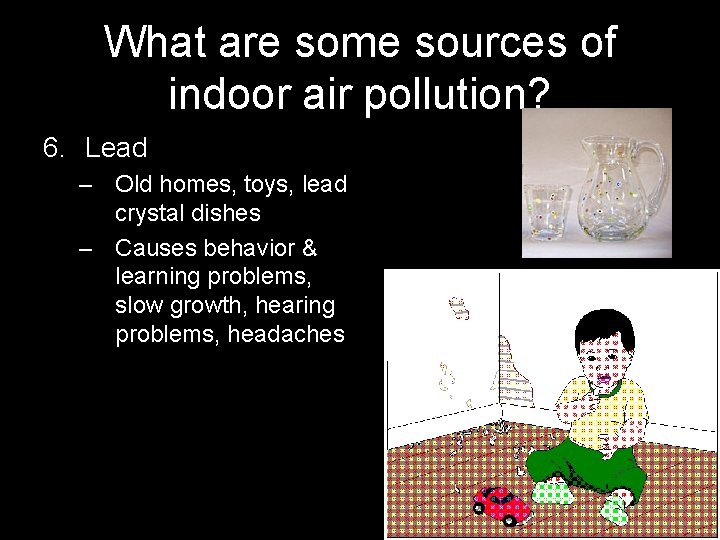 What are some sources of indoor air pollution?

6. Lead

– Old homes, toys, lead crystal dishes

– Causes behavior & learning problems, slow growth, hearing problems, headaches